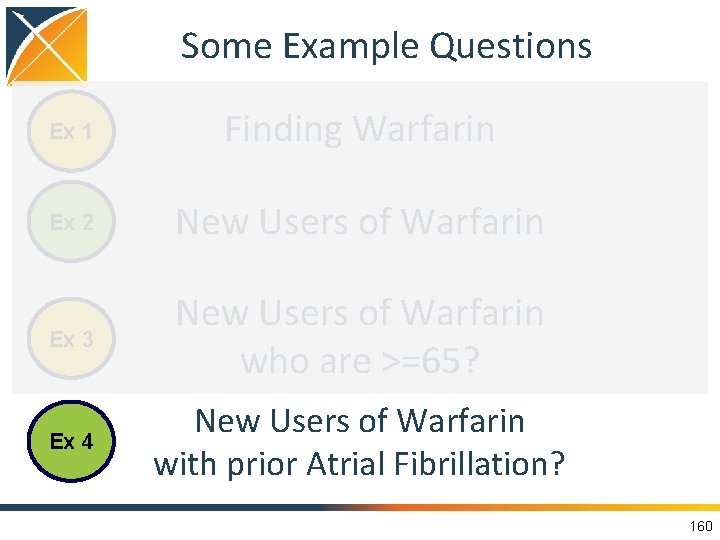 Some Example Questions

Ex 1
Finding Warfarin

Ex 2
New Users of Warfarin

Ex 3
New Users of Warfarin who are >=65?

Ex 4
New Users of Warfarin with prior Atrial Fibrillation?

160